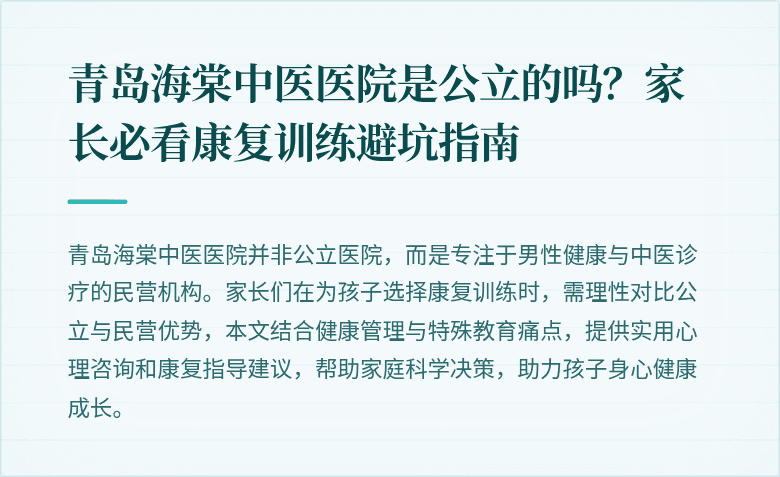 青岛海棠中医医院是公立的吗？家长必看康复训练避坑指南

青岛海棠中医医院并非公立医院，而是专注于男性健康与中医诊疗的民营机构。家长们在为孩子选择康复训练时，需理性对比公立与民营优势，本文结合健康管理与特殊教育痛点，提供实用心理咨询和康复指导建议，帮助家庭科学决策，助力孩子身心健康成长。